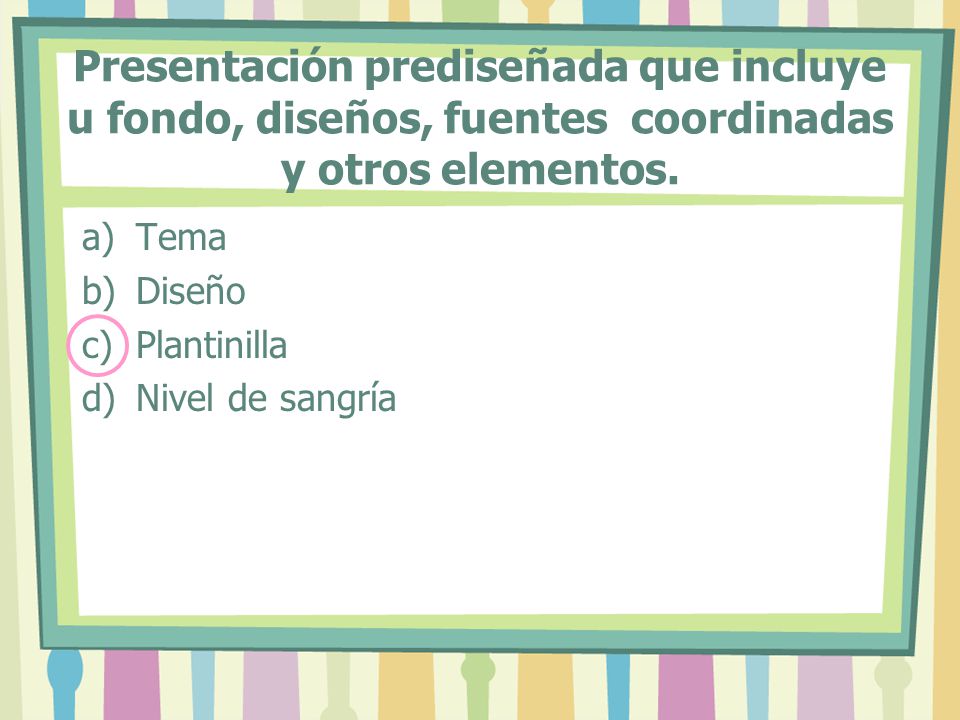 Presentación prediseñada que incluye u fondo, diseños, fuentes  coordinadas y otros elementos.

a) Tema
b) Diseño
c) Plantinilla
d) Nivel de sangría